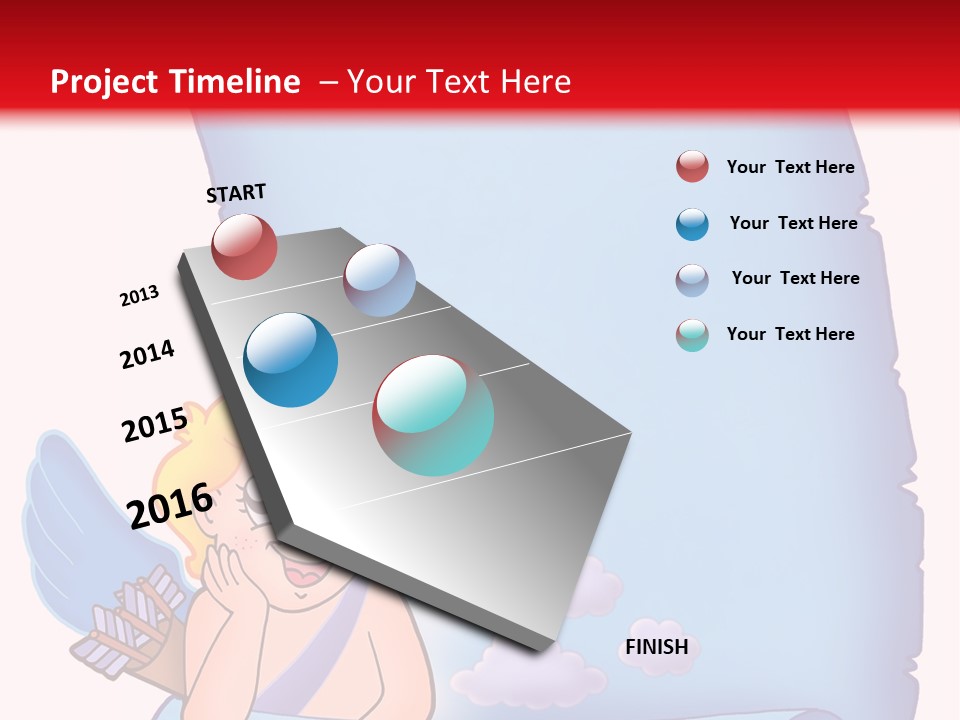 Project Timeline – Your Text Here

START

2013

2014

2015

2016

FINISH

Your Text Here

Your Text Here

Your Text Here

Your Text Here